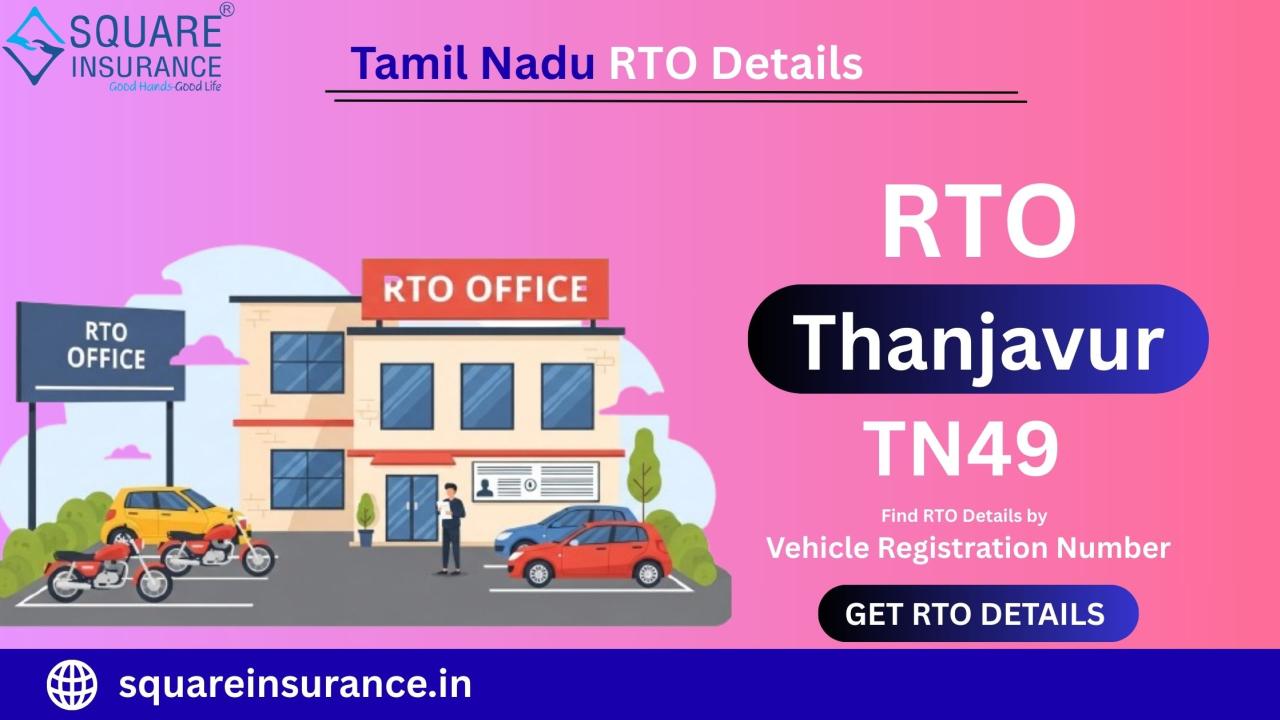 SQUARE® INSURANCE
Good Hands-Good Life

Tamil Nadu RTO Details

RTO OFFICE

RTO OFFICE

RTO

Thanjavur

TN49

Find RTO Details by
Vehicle Registration Number

GET RTO DETAILS

squareinsurance.in